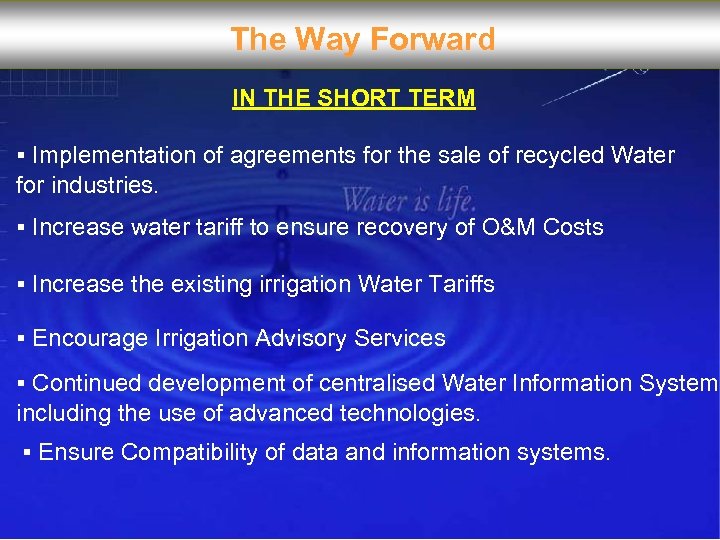 The Way Forward

IN THE SHORT TERM

▪ Implementation of agreements for the sale of recycled Water for industries.

Water is life.

▪ Increase water tariff to ensure recovery of O&M Costs

▪ Increase the existing irrigation Water Tariffs

▪ Encourage Irrigation Advisory Services

▪ Continued development of centralised Water Information System including the use of advanced technologies.

▪ Ensure Compatibility of data and information systems.